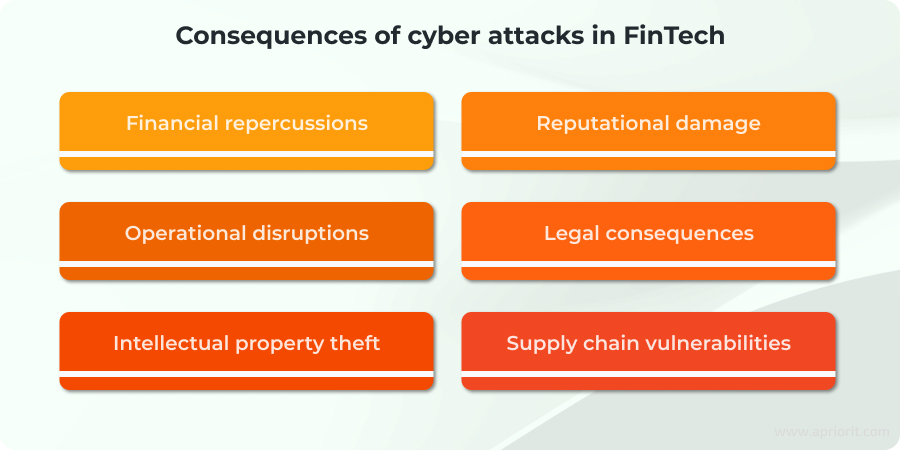 Consequences of cyber attacks in FinTech

Financial repercussions

Reputational damage

Operational disruptions

Legal consequences

Intellectual property theft

Supply chain vulnerabilities

www.apriorit.com